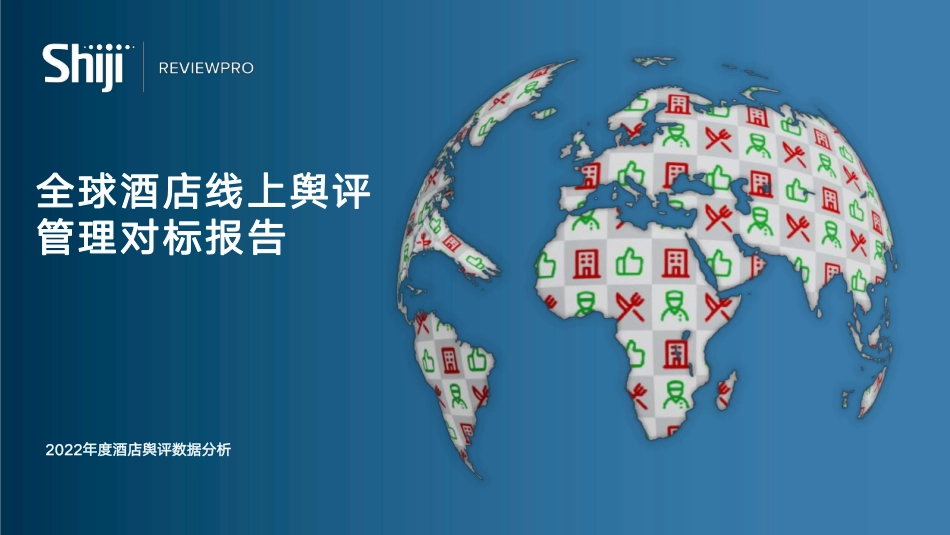 Shiji | REVIEWPRO

全球酒店线上舆评
管理对标报告

2022年度酒店舆评数据分析